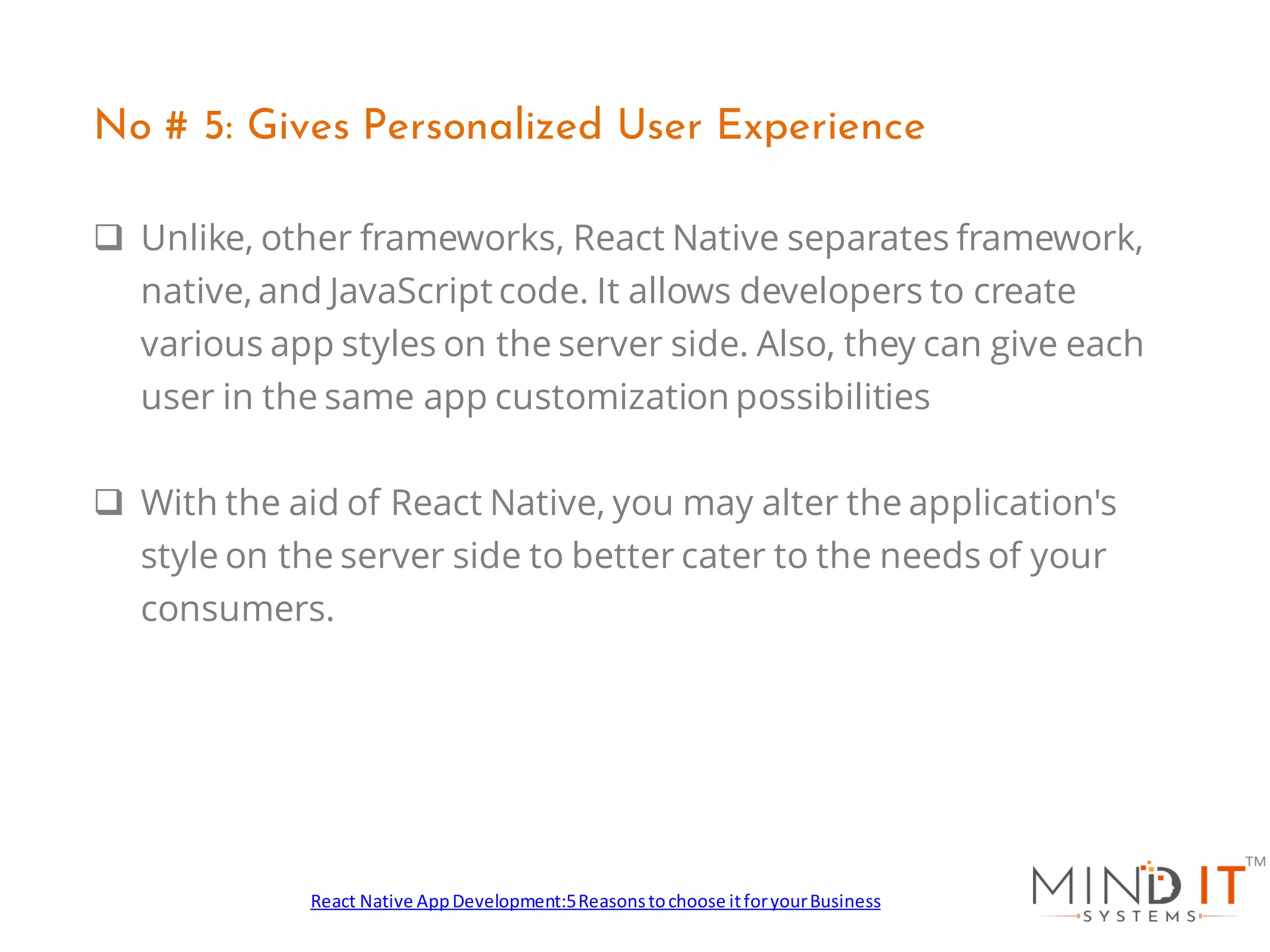 No # 5: Gives Personalized User Experience

❑ Unlike, other frameworks, React Native separates framework, native, and JavaScript code. It allows developers to create various app styles on the server side. Also, they can give each user in the same app customization possibilities

❑ With the aid of React Native, you may alter the application's style on the server side to better cater to the needs of your consumers.

React Native App Development:5 Reasons to choose it for your Business

MIND IT™
SYSTEMS